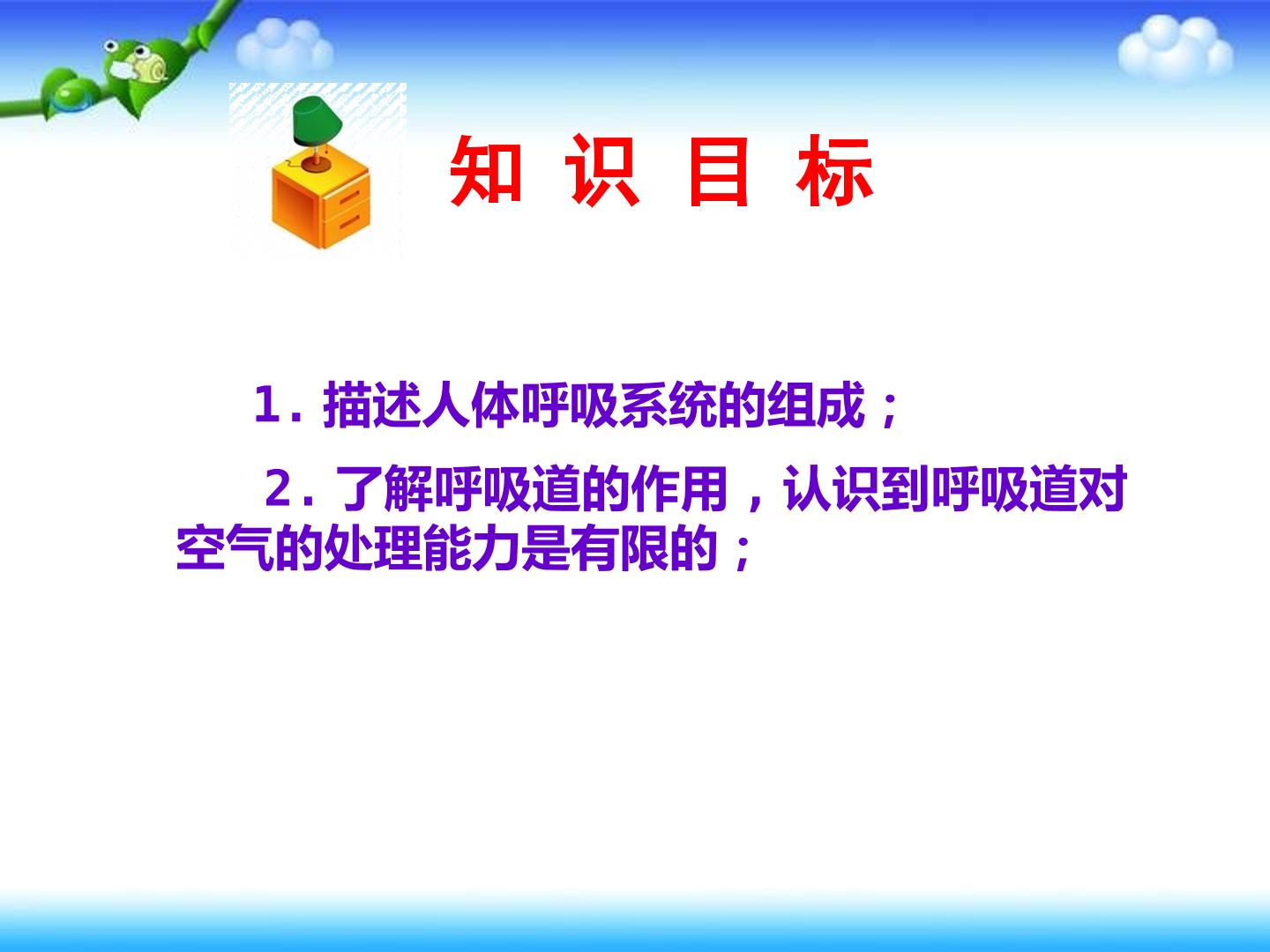 知 识 目 标

1.描述人体呼吸系统的组成；

2.了解呼吸道的作用，认识到呼吸道对空气的处理能力是有限的；